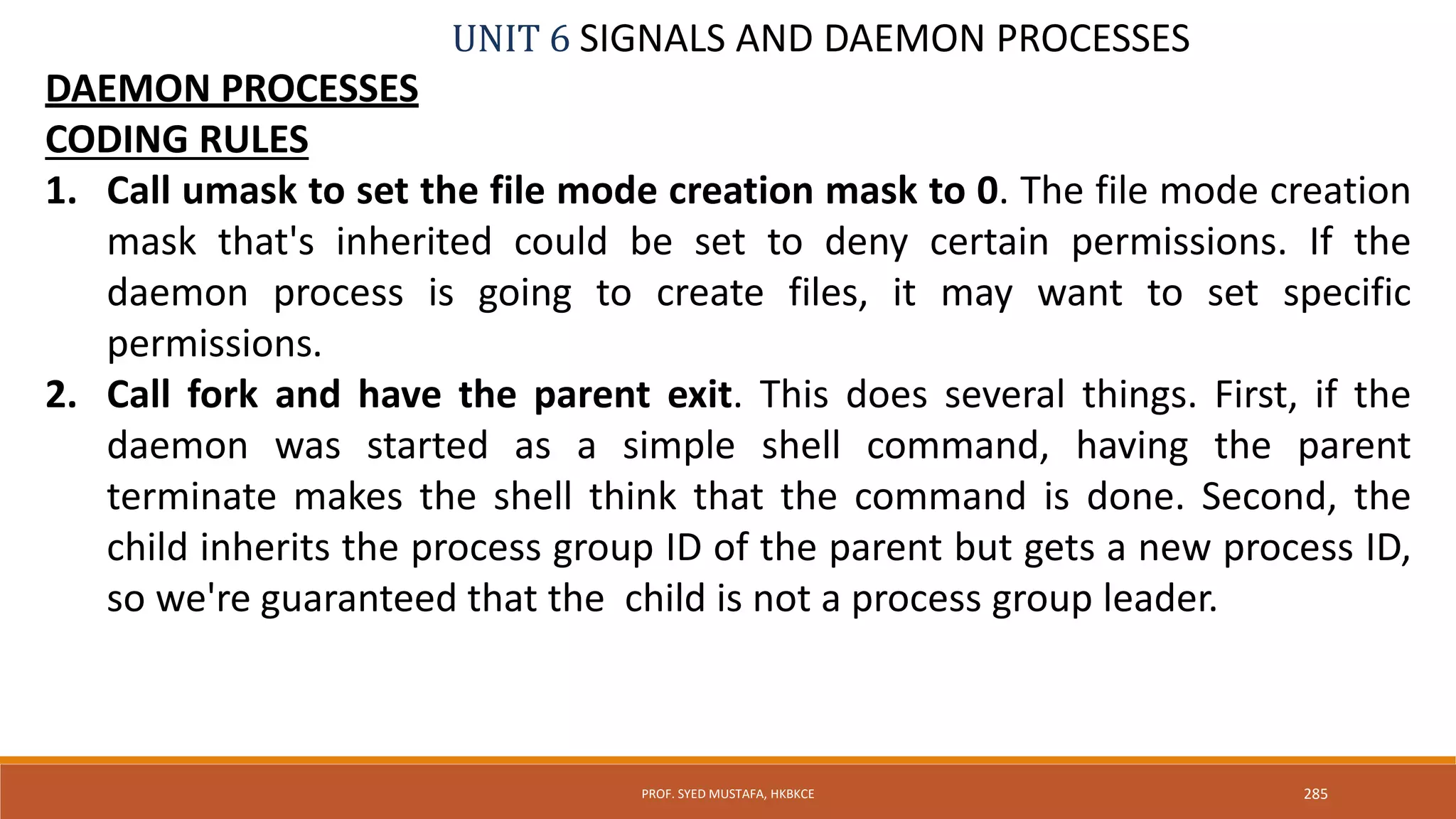 UNIT 6 SIGNALS AND DAEMON PROCESSES

DAEMON PROCESSES

CODING RULES

1. Call umask to set the file mode creation mask to 0. The file mode creation mask that's inherited could be set to deny certain permissions. If the daemon process is going to create files, it may want to set specific permissions.

2. Call fork and have the parent exit. This does several things. First, if the daemon was started as a simple shell command, having the parent terminate makes the shell think that the command is done. Second, the child inherits the process group ID of the parent but gets a new process ID, so we're guaranteed that the child is not a process group leader.

PROF. SYED MUSTAFA, HKBKCE

285